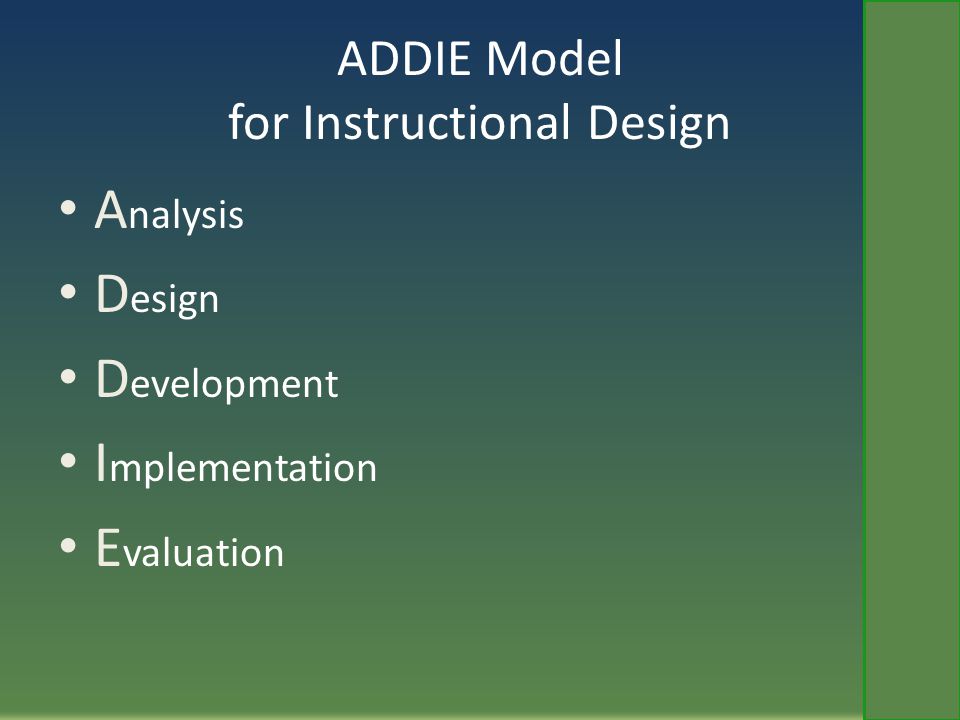 ADDIE Model
for Instructional Design

• Analysis
• Design
• Development
• Implementation
• Evaluation